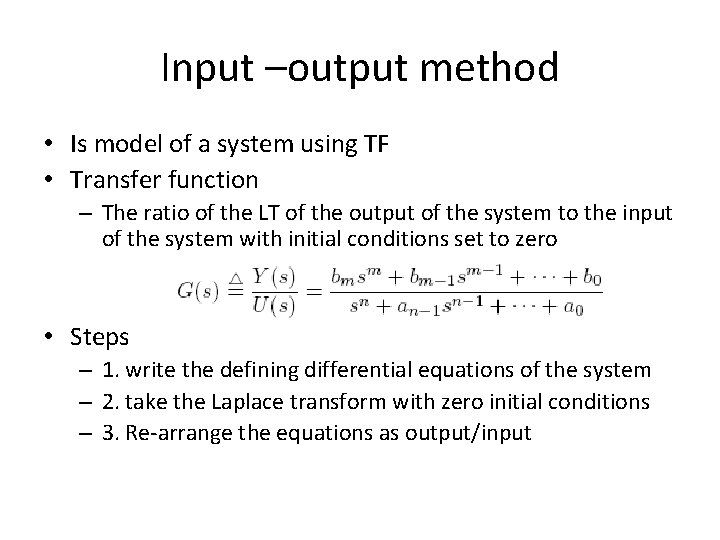 Input –output method

• Is model of a system using TF
• Transfer function
  – The ratio of the LT of the output of the system to the input of the system with initial conditions set to zero

$G(s) \triangleq \frac{Y(s)}{U(s)} = \frac{b_m s^m + b_{m-1} s^{m-1} + \cdots + b_0}{s^n + a_{n-1} s^{n-1} + \cdots + a_0}$

• Steps
  – 1. write the defining differential equations of the system
  – 2. take the Laplace transform with zero initial conditions
  – 3. Re-arrange the equations as output/input